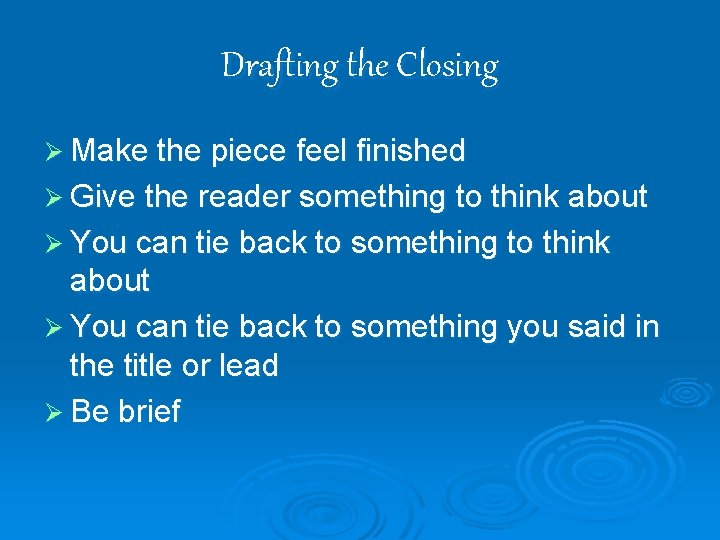 Drafting the Closing

➢ Make the piece feel finished
➢ Give the reader something to think about
➢ You can tie back to something to think about
➢ You can tie back to something you said in the title or lead
➢ Be brief